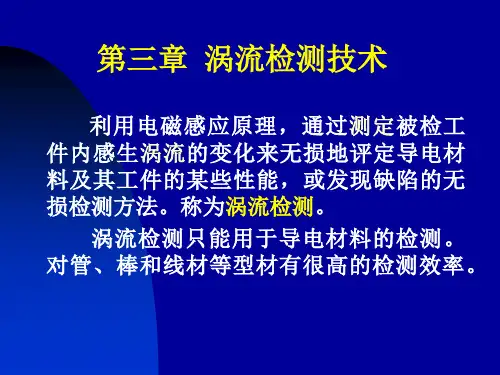 第三章 涡流检测技术

利用电磁感应原理，通过测定被检工件内感生涡流的变化来无损地评定导电材料及其工件的某些性能，或发现缺陷的无损检测方法。称为涡流检测。

涡流检测只能用于导电材料的检测。对管、棒和线材等型材有很高的检测效率。